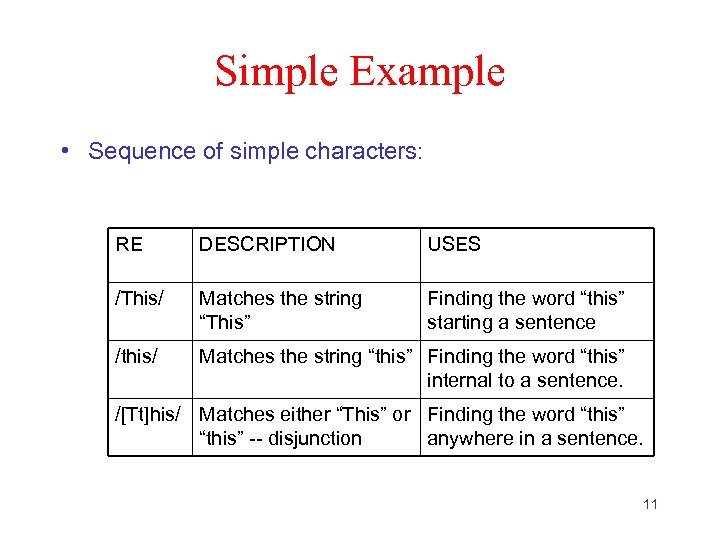 Simple Example

• Sequence of simple characters:

| RE | DESCRIPTION | USES |
|---|---|---|
| /This/ | Matches the string “This” | Finding the word “this” starting a sentence |
| /this/ | Matches the string “this” | Finding the word “this” internal to a sentence. |
| /[Tt]his/ | Matches either “This” or “this” -- disjunction | Finding the word “this” anywhere in a sentence. |

11